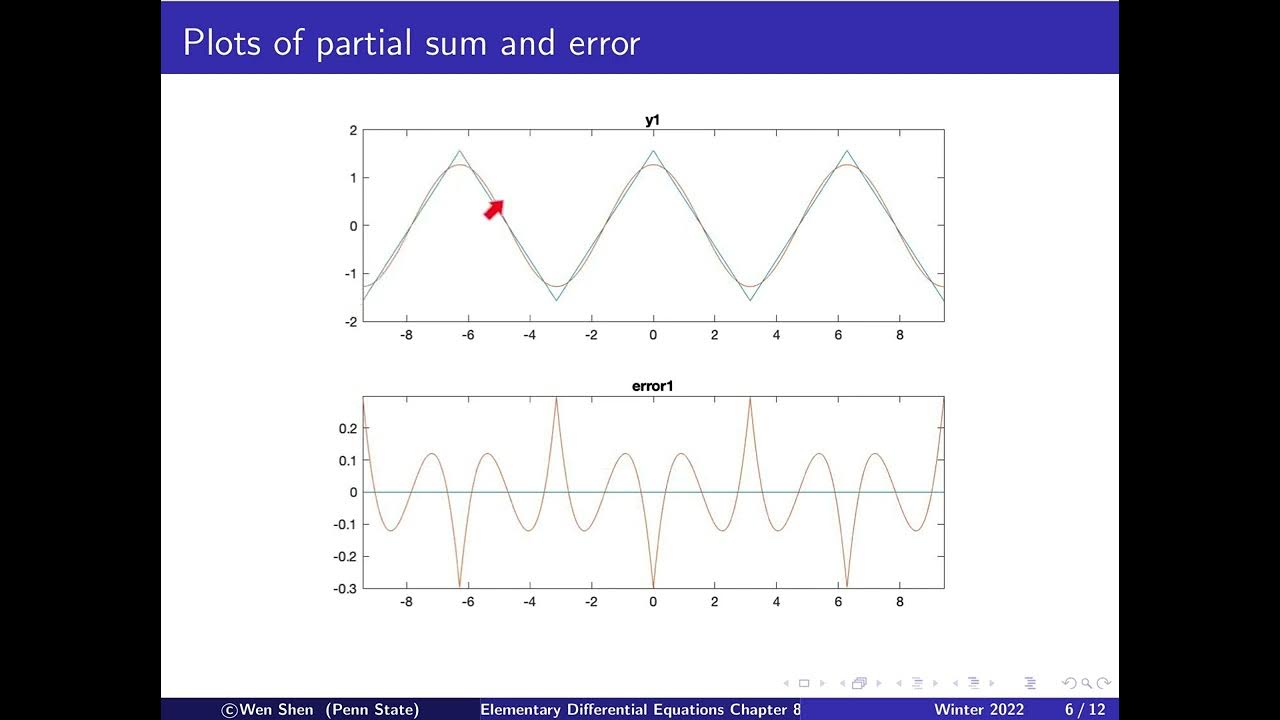 Plots of partial sum and error

y1

2
1
0
-1
-2
-8 -6 -4 -2 0 2 4 6 8

error1

0.2
0.1
0
-0.1
-0.2
-0.3
-8 -6 -4 -2 0 2 4 6 8

©Wen Shen (Penn State) Elementary Differential Equations Chapter 8 Winter 2022 6 / 12